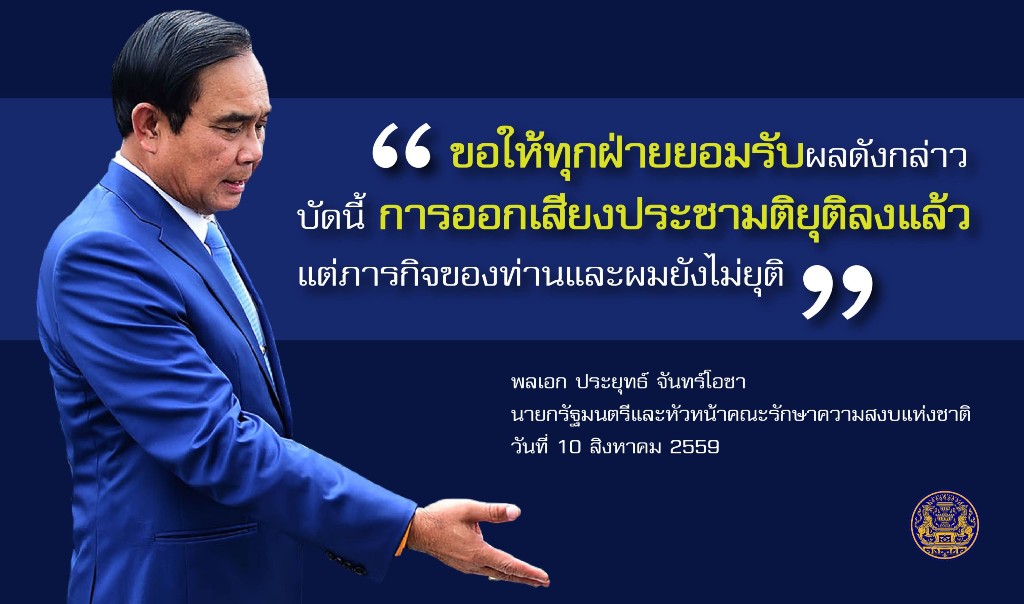 “ ขอให้ทุกฝ่ายยอมรับผลดังกล่าว บัดนี้ การออกเสียงประชามติยุติลงแล้ว แต่ภารกิจของท่านและผมยังไม่ยุติ ”

พลเอก ประยุทธ์ จันทร์โอชา
นายกรัฐมนตรีและหัวหน้าคณะรักษาความสงบแห่งชาติ
วันที่ 10 สิงหาคม 2559